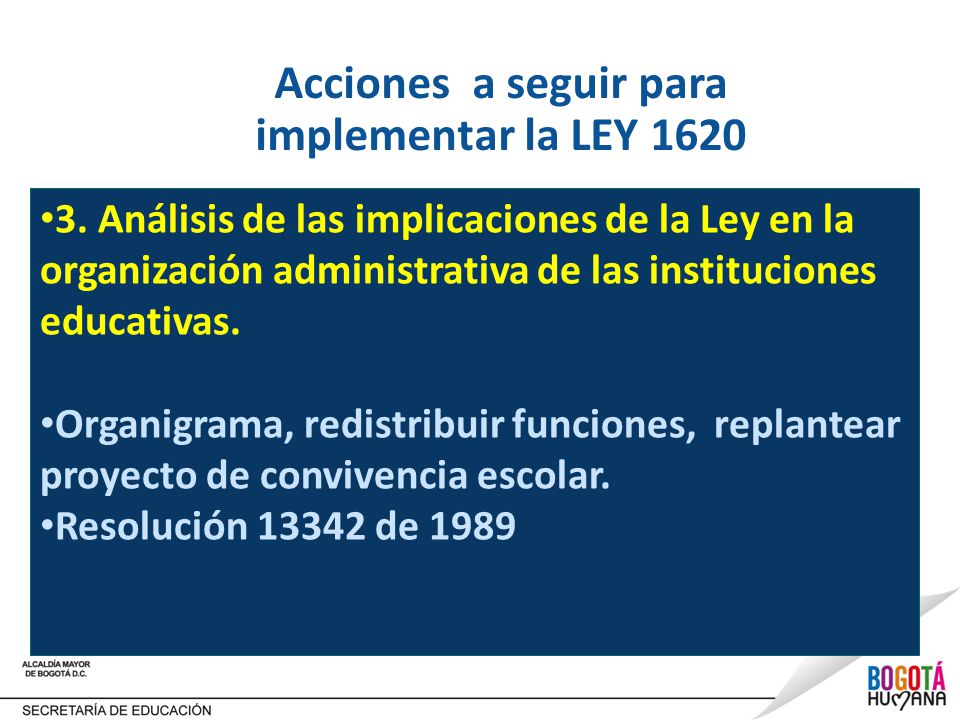 Acciones a seguir para implementar la LEY 1620

•3. Análisis de las implicaciones de la Ley en la organización administrativa de las instituciones educativas.

•Organigrama, redistribuir funciones, replantear proyecto de convivencia escolar.
•Resolución 13342 de 1989

ALCALDÍA MAYOR DE BOGOTÁ D.C.

SECRETARÍA DE EDUCACIÓN

BOGOTÁ HUMANA